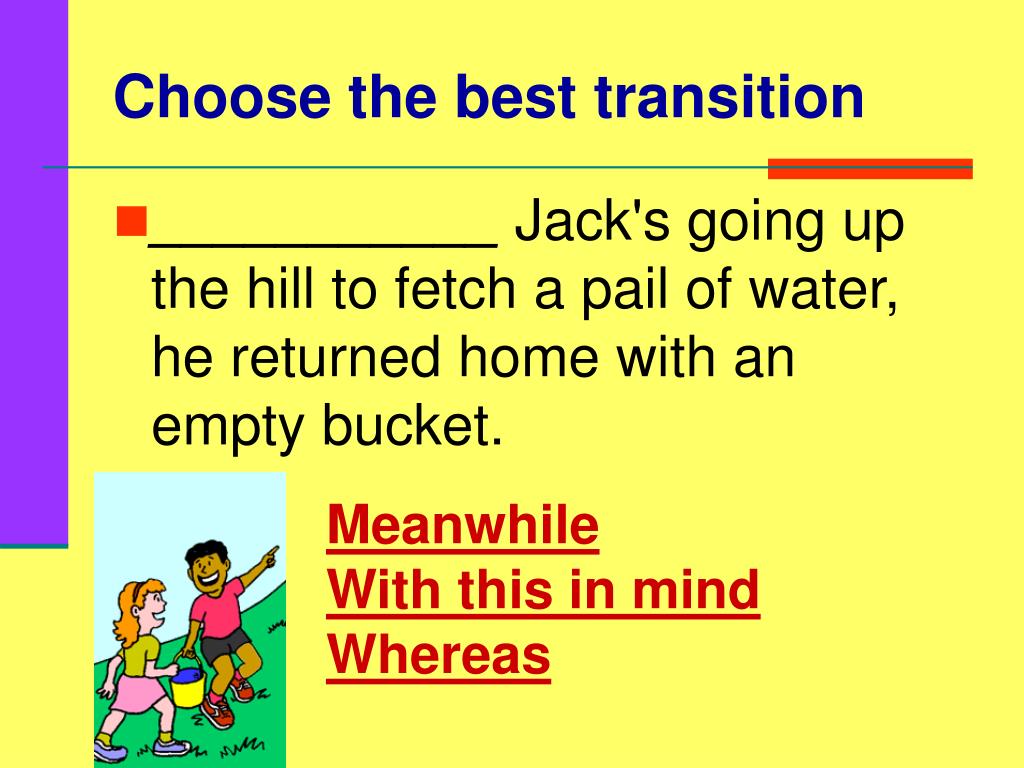 Choose the best transition

___________ Jack's going up the hill to fetch a pail of water, he returned home with an empty bucket.

Meanwhile
With this in mind
Whereas